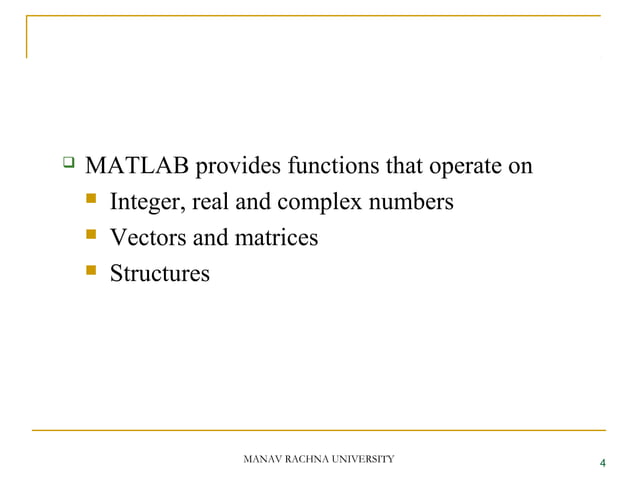 MATLAB provides functions that operate on

Integer, real and complex numbers

Vectors and matrices

Structures

MANAV RACHNA UNIVERSITY

4